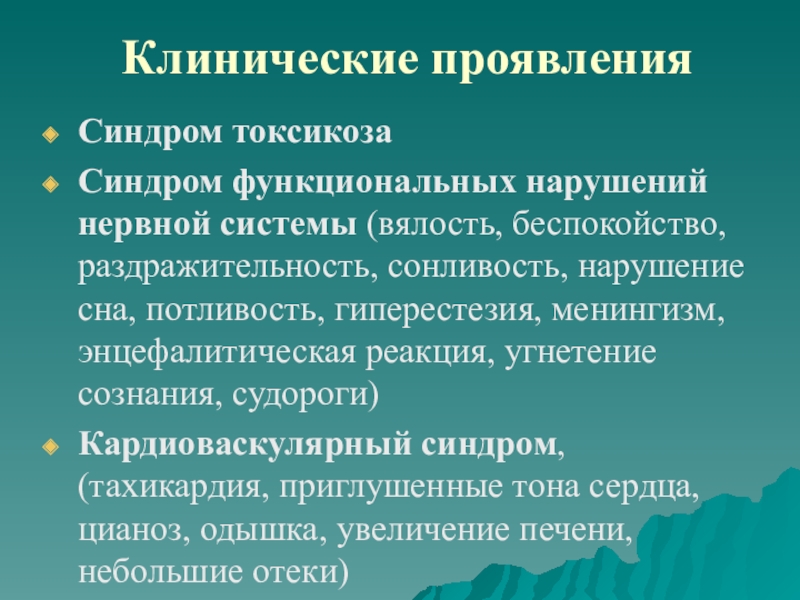 Клинические проявления

Синдром токсикоза

Синдром функциональных нарушений нервной системы (вялость, беспокойство, раздражительность, сонливость, нарушение сна, потливость, гиперестезия, менингизм, энцефалитическая реакция, угнетение сознания, судороги)

Кардиоваскулярный синдром, (тахикардия, приглушенные тона сердца, цианоз, одышка, увеличение печени, небольшие отеки)